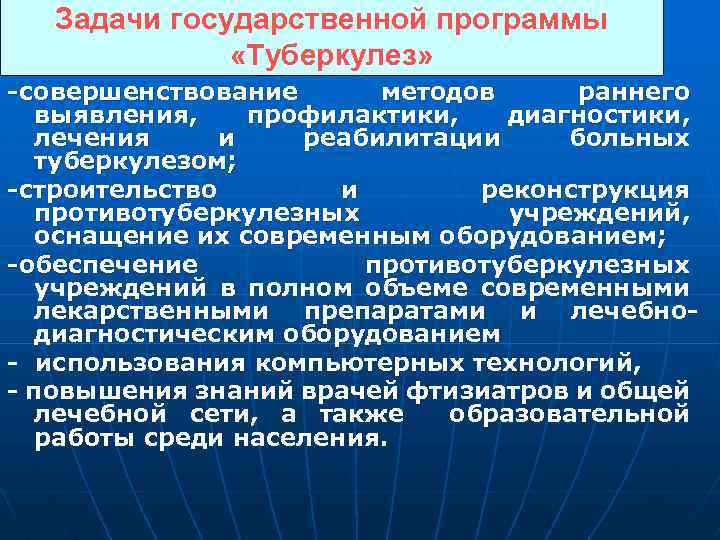 Задачи государственной программы «Туберкулез»

-совершенствование методов раннего выявления, профилактики, диагностики, лечения и реабилитации больных туберкулезом;

-строительство и реконструкция противотуберкулезных учреждений, оснащение их современным оборудованием;

-обеспечение противотуберкулезных учреждений в полном объеме современными лекарственными препаратами и лечебно-диагностическим оборудованием

- использования компьютерных технологий,

- повышения знаний врачей фтизиатров и общей лечебной сети, а также образовательной работы среди населения.